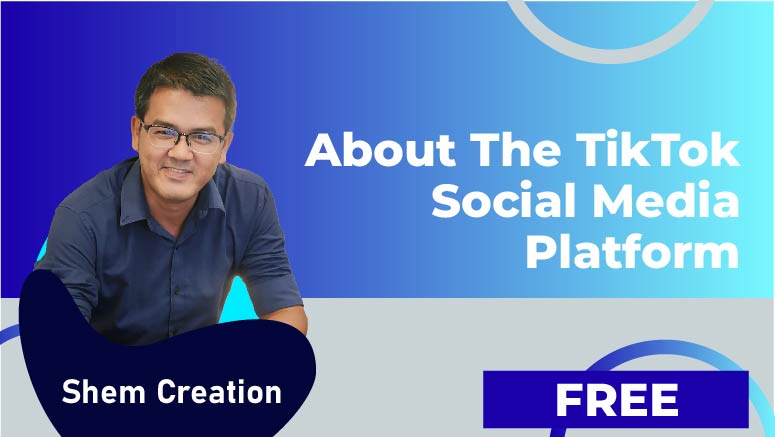 About The TikTok Social Media Platform

Shem Creation

FREE